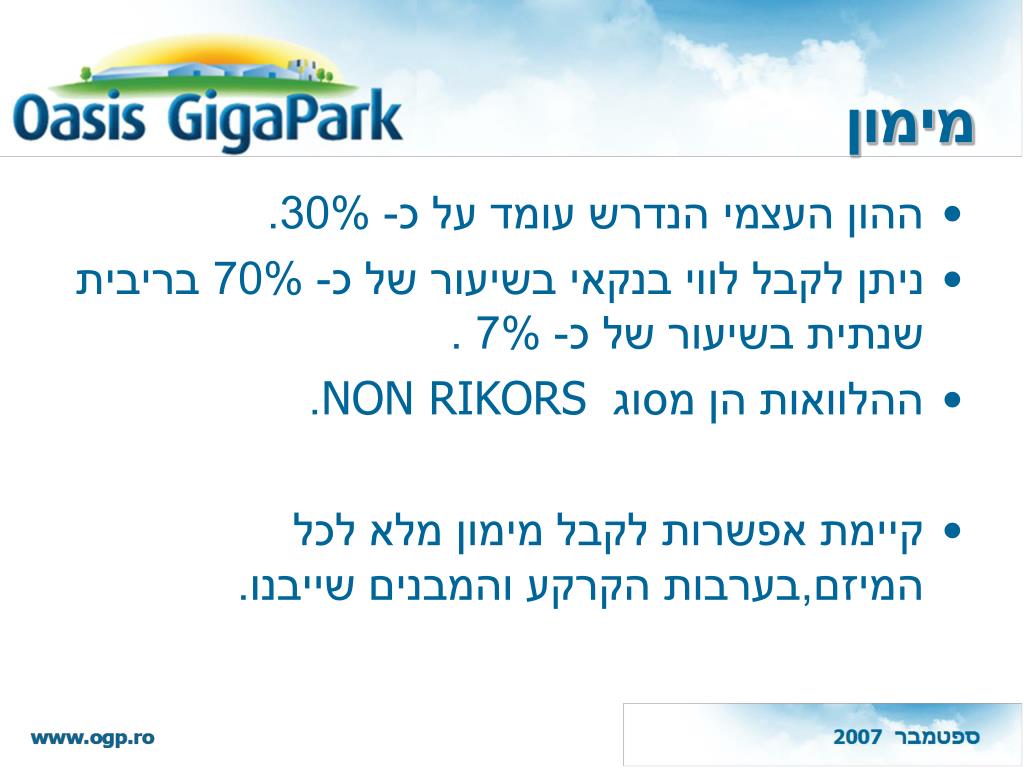 Oasis GigaPark

מימון

• ההון העצמי הנדרש עומד על כ- 30%.

• ניתן לקבל לווי בנקאי בשיעור של כ- 70% בריבית שנתית בשיעור של כ- 7% .

• ההלוואות הן מסוג NON RIKORS.

• קיימת אפשרות לקבל מימון מלא לכל המיזם,בערבות הקרקע והמבנים שייבנו.

www.ogp.ro

ספטמבר 2007